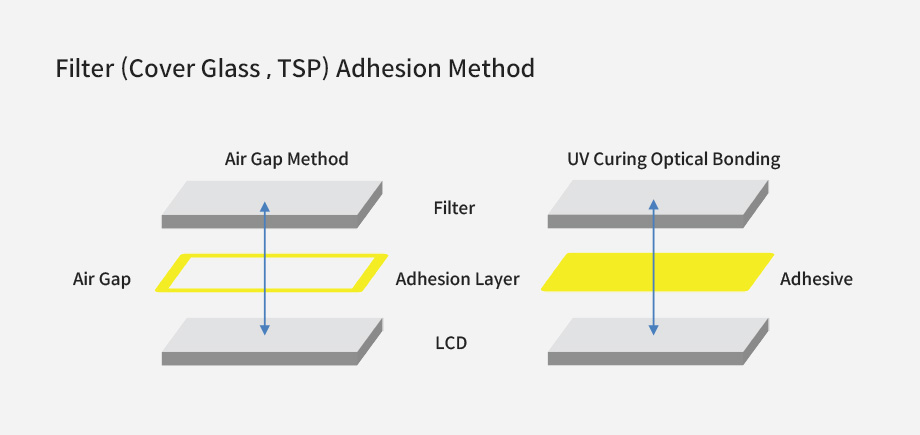 Filter (Cover Glass , TSP) Adhesion Method

Air Gap Method

UV Curing Optical Bonding

Filter

Air Gap

Adhesion Layer

Adhesive

LCD